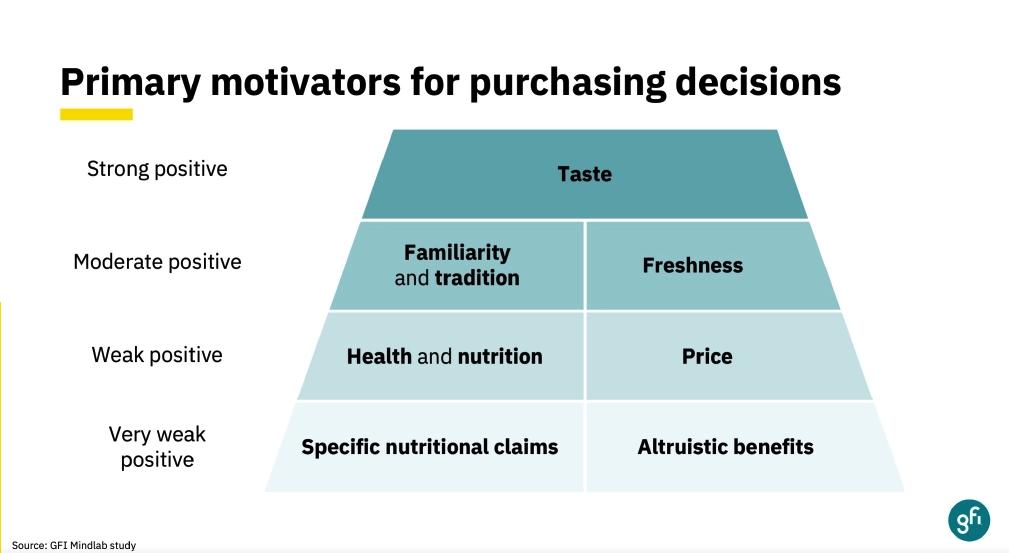 Primary motivators for purchasing decisions

Strong positive

Taste

Moderate positive

Familiarity and tradition

Freshness

Weak positive

Health and nutrition

Price

Very weak positive

Specific nutritional claims

Altruistic benefits

gfi

Source: GFI Mindlab study